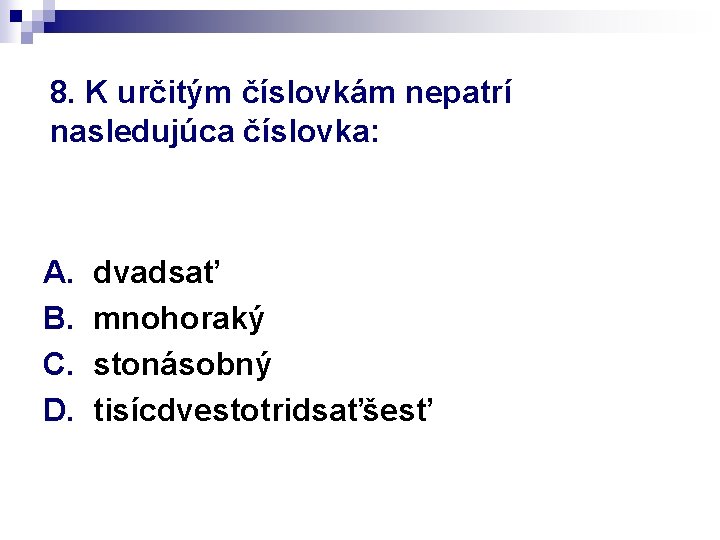 8. K určitým číslovkám nepatrí nasledujúca číslovka:

A. dvadsať
B. mnohoraký
C. stonásobný
D. tisícdvestotridsaťšesť